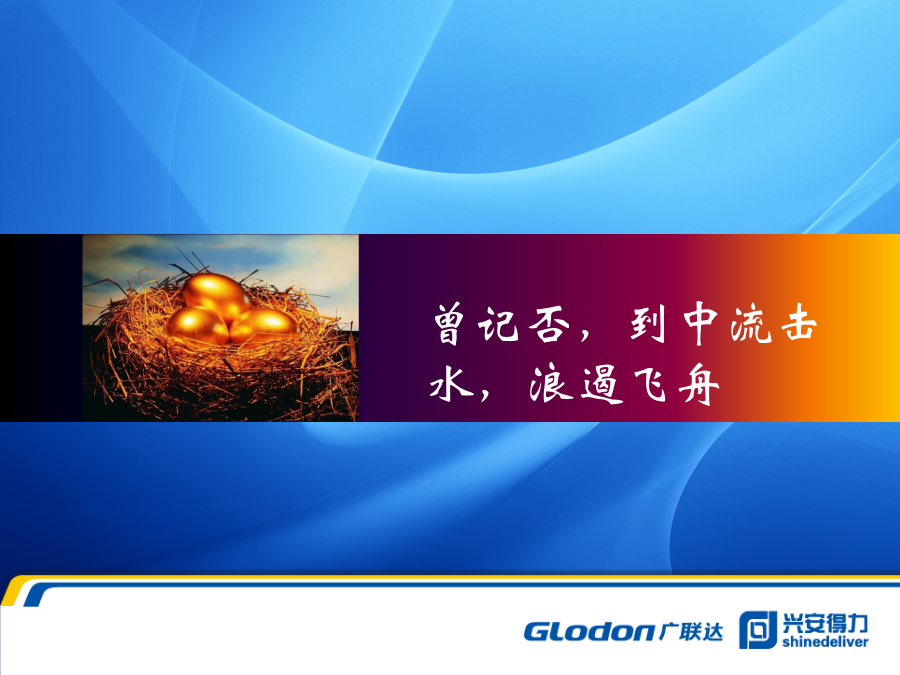 曾记否，到中流击水，浪遏飞舟

Glodon广联达

兴安得力
shinedeliver